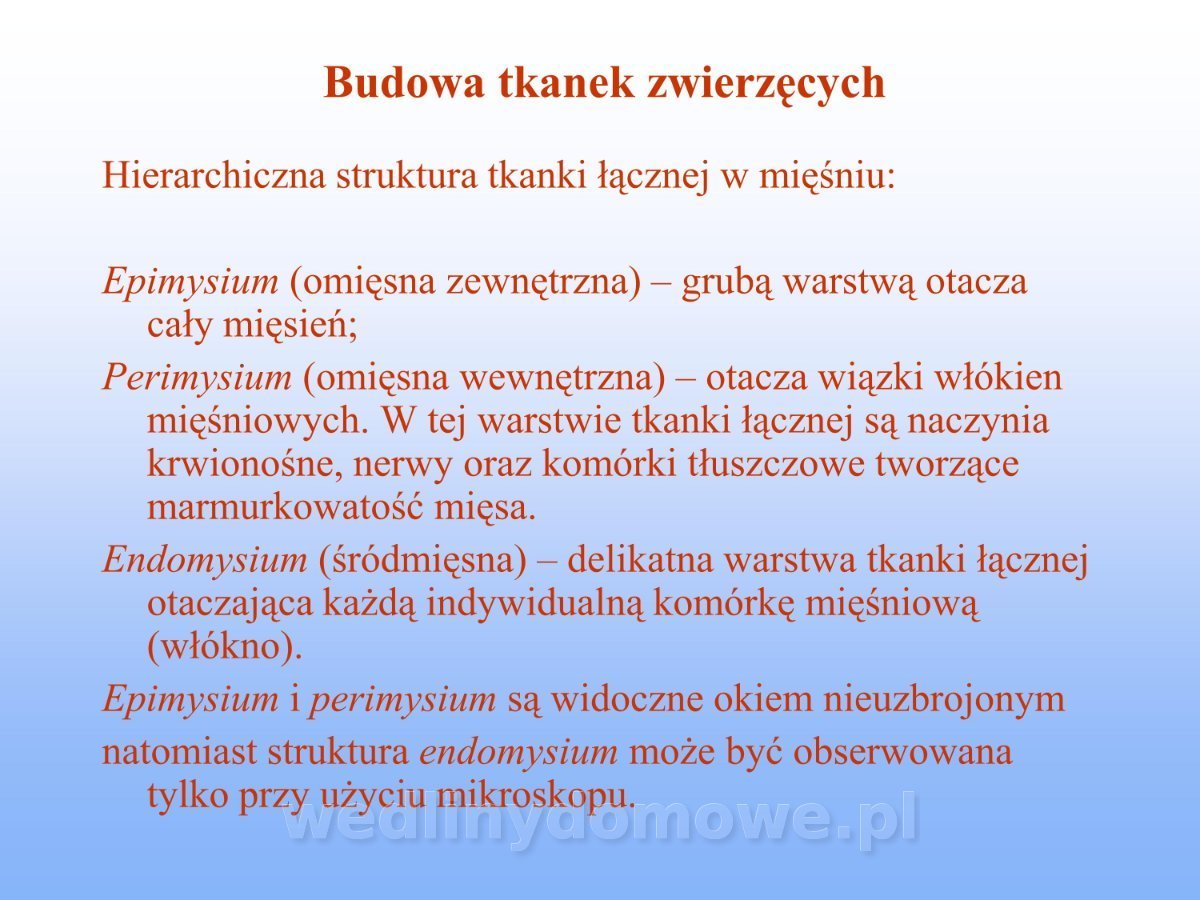 Budowa tkanek zwierzęcych

Hierarchiczna struktura tkanki łącznej w mięśniu:

Epimysium (omięsna zewnętrzna) – grubą warstwą otacza cały mięsień;

Perimysium (omięsna wewnętrzna) – otacza wiązki włókien mięśniowych. W tej warstwie tkanki łącznej są naczynia krwionośne, nerwy oraz komórki tłuszczowe tworzące marmurkowatość mięsa.

Endomysium (śródmięsna) – delikatna warstwa tkanki łącznej otaczająca każdą indywidualną komórkę mięśniową (włókno).

Epimysium i perimysium są widoczne okiem nieuzbrojonym

natomiast struktura endomysium może być obserwowana tylko przy użyciu mikroskopu.

wedlinydomowe.pl